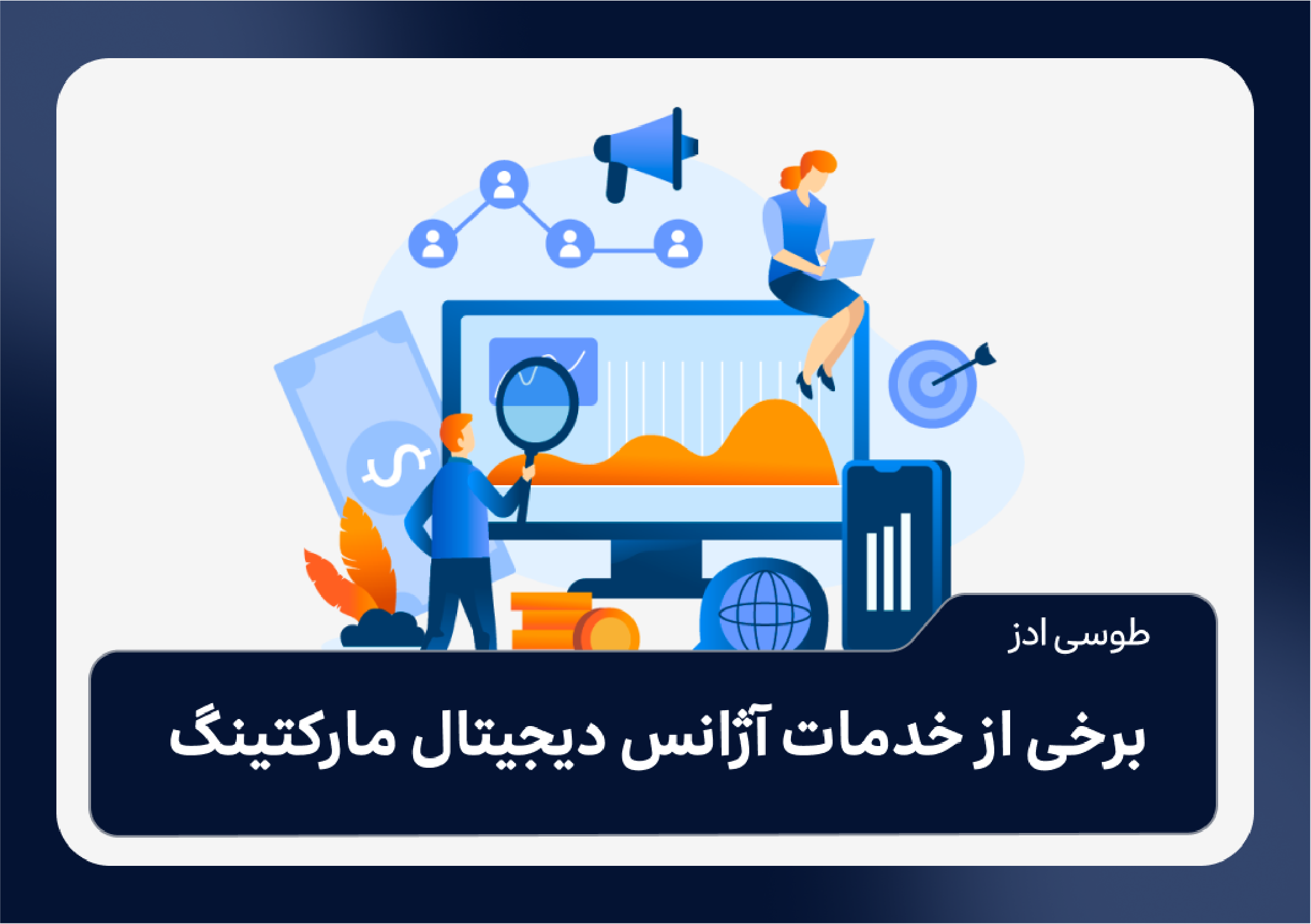 طوسی ادز

برخی از خدمات آژانس دیجیتال مارکتینگ